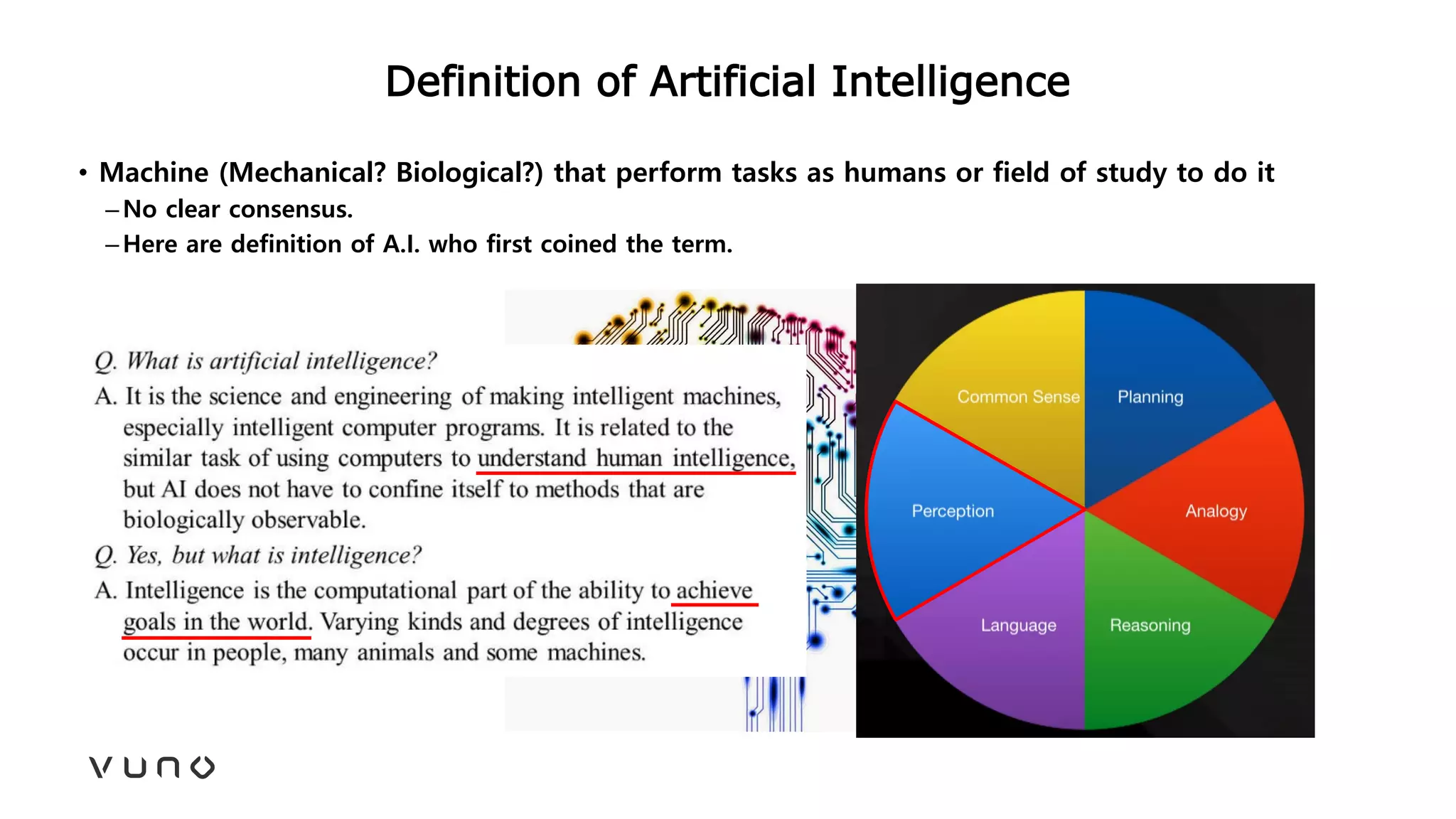 Definition of Artificial Intelligence

• Machine (Mechanical? Biological?) that perform tasks as humans or field of study to do it

– No clear consensus.

– Here are definition of A.I. who first coined the term.

Q. What is artificial intelligence?

A. It is the science and engineering of making intelligent machines, especially intelligent computer programs. It is related to the similar task of using computers to understand human intelligence, but AI does not have to confine itself to methods that are biologically observable.

Q. Yes, but what is intelligence?

A. Intelligence is the computational part of the ability to achieve goals in the world. Varying kinds and degrees of intelligence occur in people, many animals and some machines.

Common Sense

Planning

Perception

Analogy

Language

Reasoning

VUNO